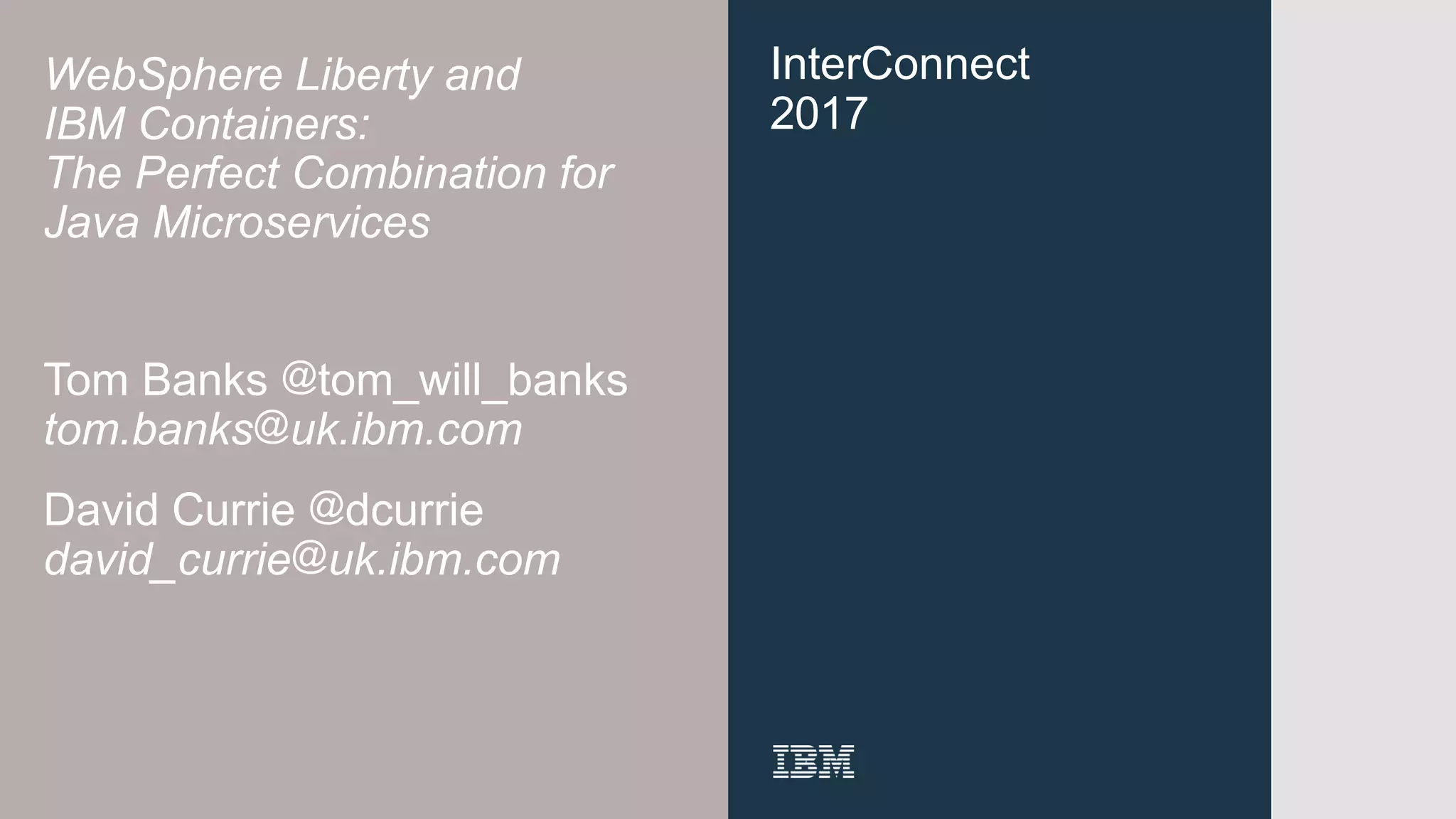 WebSphere Liberty and IBM Containers: The Perfect Combination for Java Microservices

Tom Banks @tom_will_banks
tom.banks@uk.ibm.com

David Currie @dcurrie
david_currie@uk.ibm.com

InterConnect 2017

IBM